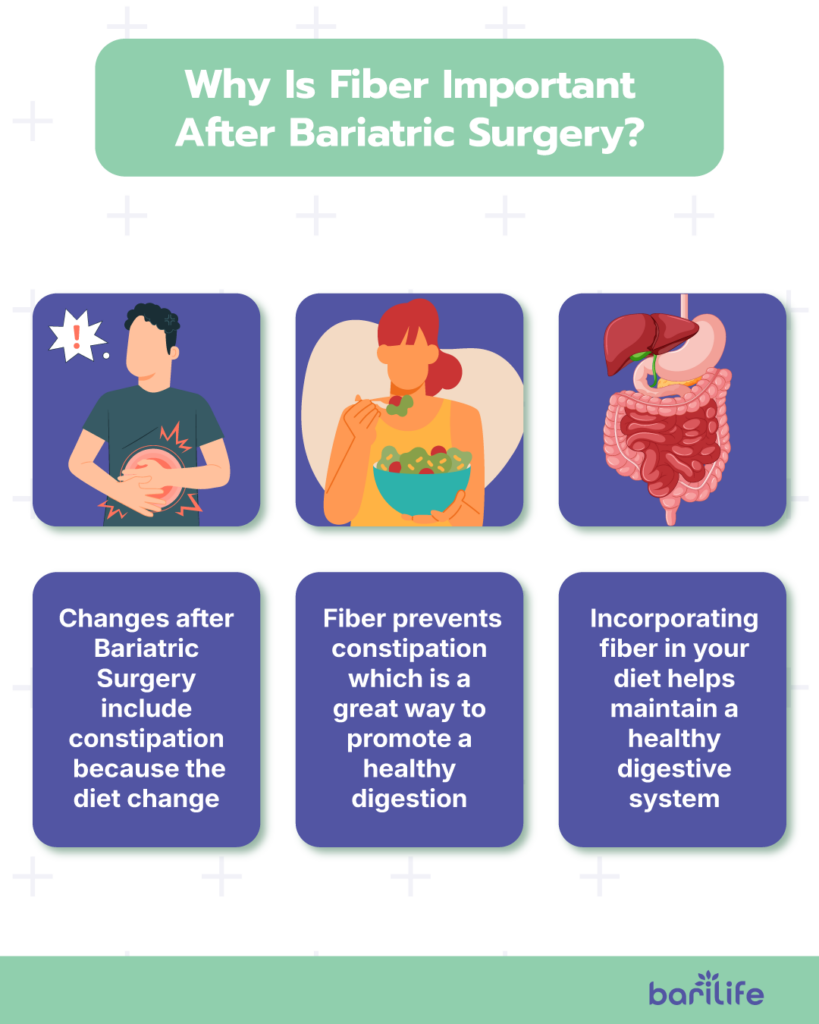 Why Is Fiber Important After Bariatric Surgery?

!

Changes after Bariatric Surgery include constipation because the diet change

Fiber prevents constipation which is a great way to promote a healthy digestion

Incorporating fiber in your diet helps maintain a healthy digestive system

barilife